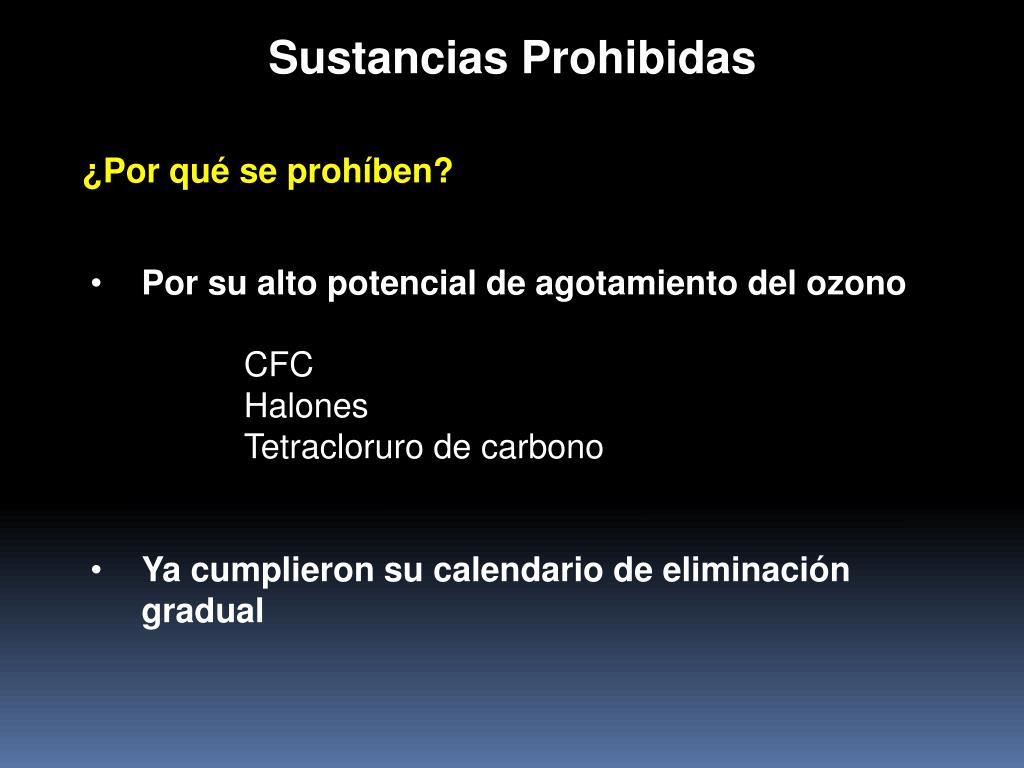 Sustancias Prohibidas

¿Por qué se prohíben?

• Por su alto potencial de agotamiento del ozono

CFC
Halones
Tetracloruro de carbono

• Ya cumplieron su calendario de eliminación gradual